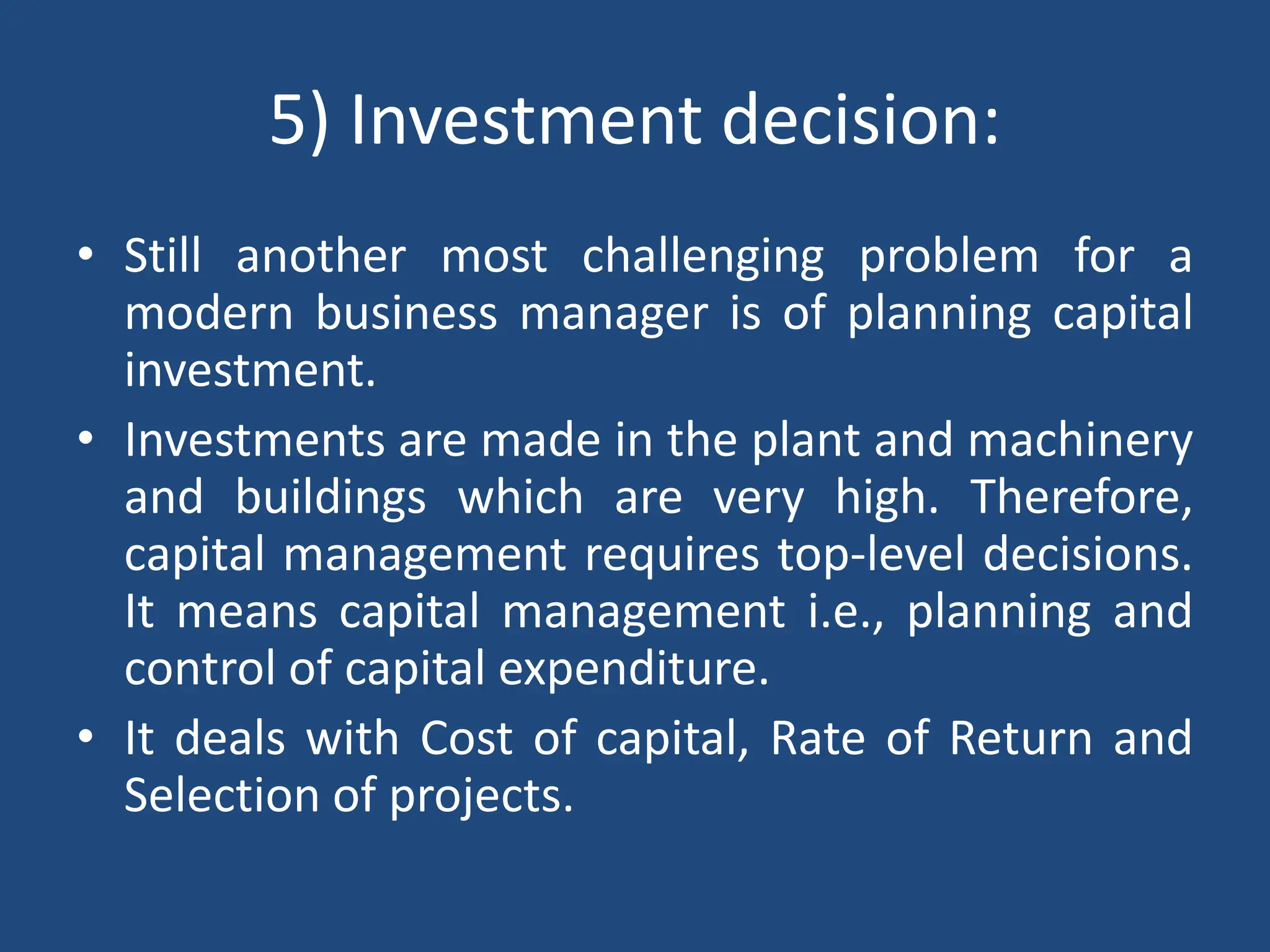 5) Investment decision:

• Still another most challenging problem for a modern business manager is of planning capital investment.

• Investments are made in the plant and machinery and buildings which are very high. Therefore, capital management requires top-level decisions. It means capital management i.e., planning and control of capital expenditure.

• It deals with Cost of capital, Rate of Return and Selection of projects.